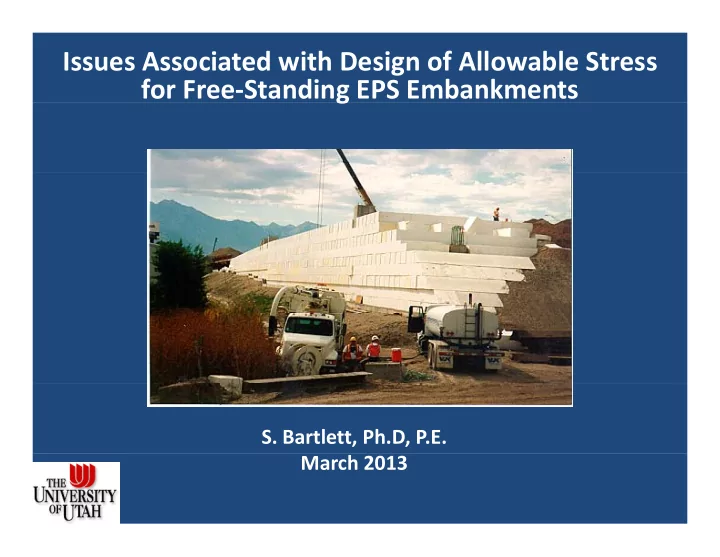 Issues Associated with Design of Allowable Stress for Free-Standing EPS Embankments

S. Bartlett, Ph.D, P.E.
March 2013

THE UNIVERSITY OF UTAH